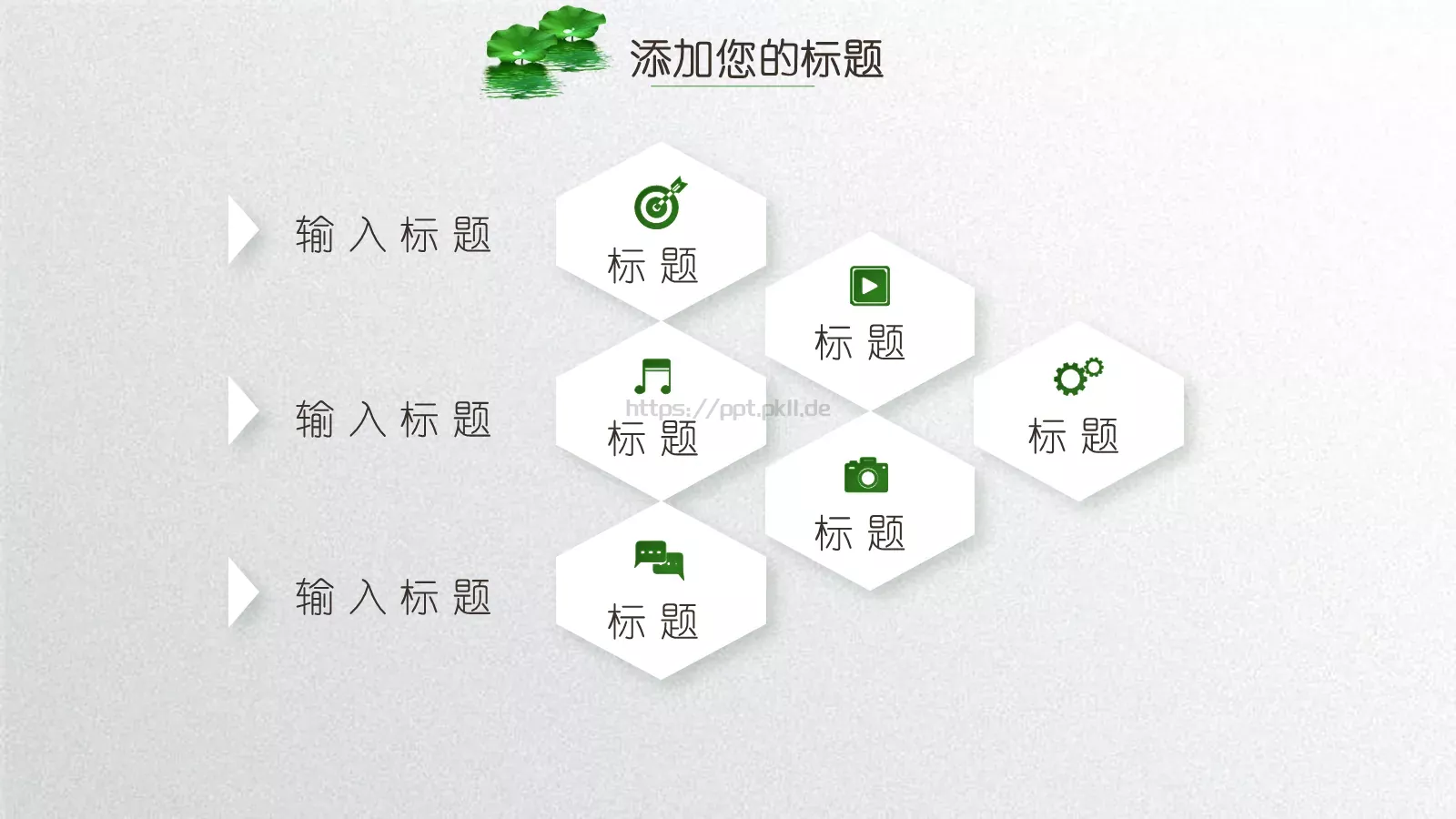 添加您的标题

输入标题

输入标题

输入标题

标题

标题

标题

https://ppt.pkll.de

标题

标题

标题